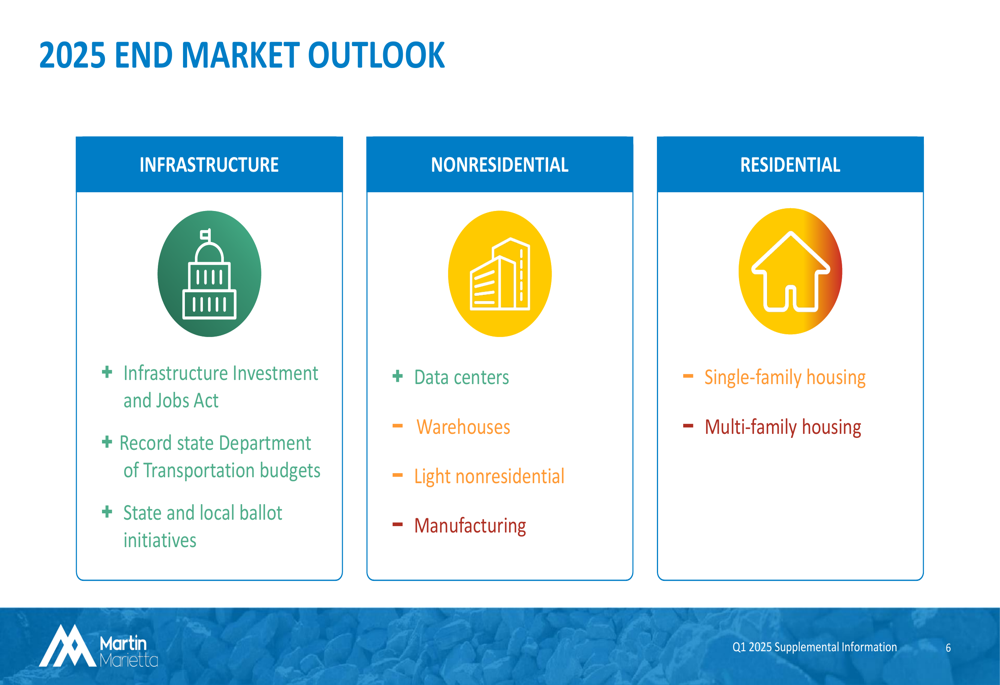 2025 END MARKET OUTLOOK

INFRASTRUCTURE

+ Infrastructure Investment and Jobs Act

+ Record state Department of Transportation budgets

+ State and local ballot initiatives

NONRESIDENTIAL

+ Data centers

- Warehouses

- Light nonresidential

- Manufacturing

RESIDENTIAL

- Single-family housing

- Multi-family housing

Martin Marietta

Q1 2025 Supplemental Information 6